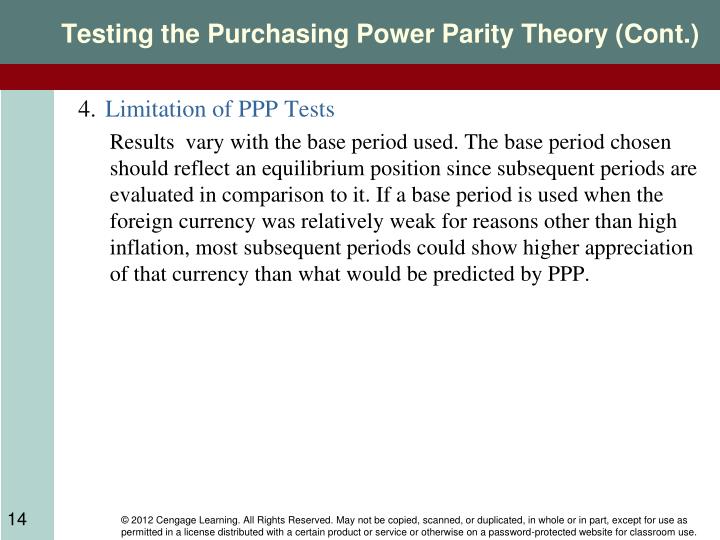 Testing the Purchasing Power Parity Theory (Cont.)

4. Limitation of PPP Tests

Results vary with the base period used. The base period chosen should reflect an equilibrium position since subsequent periods are evaluated in comparison to it. If a base period is used when the foreign currency was relatively weak for reasons other than high inflation, most subsequent periods could show higher appreciation of that currency than what would be predicted by PPP.

14

© 2012 Cengage Learning. All Rights Reserved. May not be copied, scanned, or duplicated, in whole or in part, except for use as permitted in a license distributed with a certain product or service or otherwise on a password-protected website for classroom use.